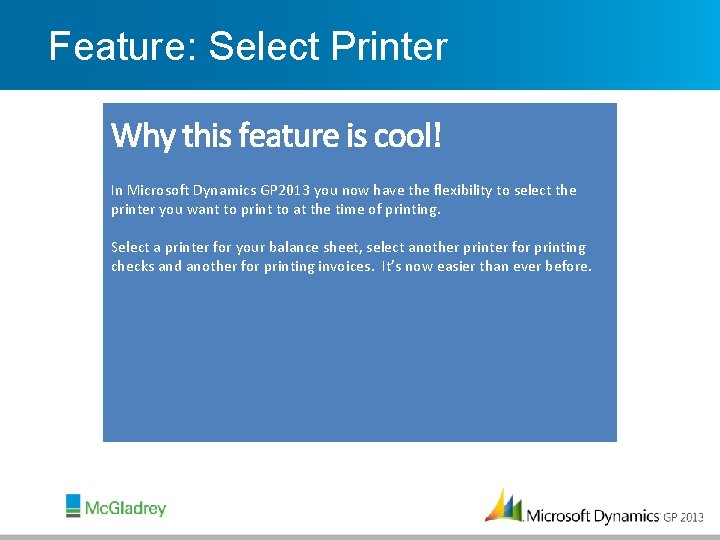 Feature: Select Printer

Why this feature is cool!

In Microsoft Dynamics GP2013 you now have the flexibility to select the printer you want to print to at the time of printing.

Select a printer for your balance sheet, select another printer for printing checks and another for printing invoices. It's now easier than ever before.

McGladrey

Microsoft Dynamics GP 2013